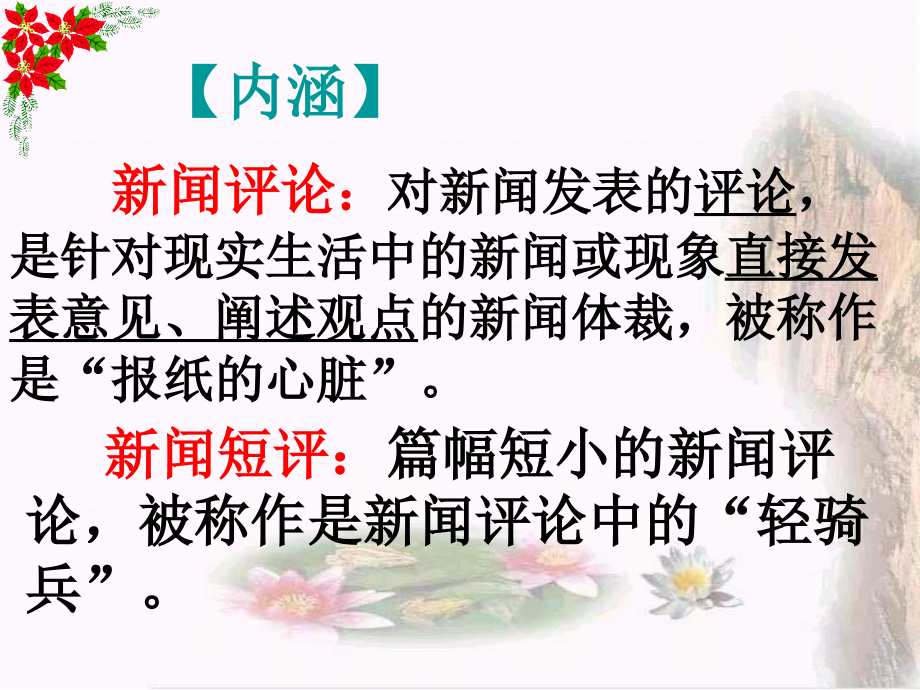 【内涵】

新闻评论：对新闻发表的评论，是针对现实生活中的新闻或现象直接发表意见、阐述观点的新闻体裁，被称作是“报纸的心脏”。

新闻短评：篇幅短小的新闻评论，被称作是新闻评论中的“轻骑兵”。